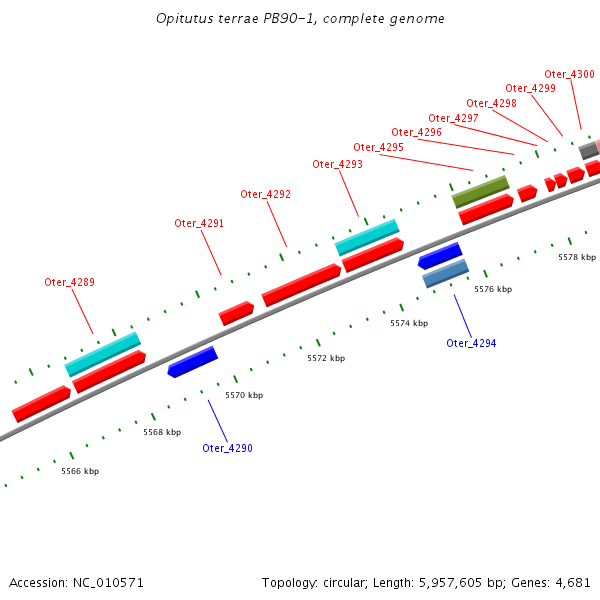 Opitutus terrae PB90-1, complete genome

Oter_4300
Oter_4299
Oter_4298
Oter_4297
Oter_4296
Oter_4295
Oter_4293
Oter_4292
Oter_4291
Oter_4289

5578 kbp
5576 kbp
5574 kbp
Oter_4294
5572 kbp
5570 kbp
5568 kbp
Oter_4290
5566 kbp

Accession: NC_010571

Topology: circular; Length: 5,957,605 bp; Genes: 4,681